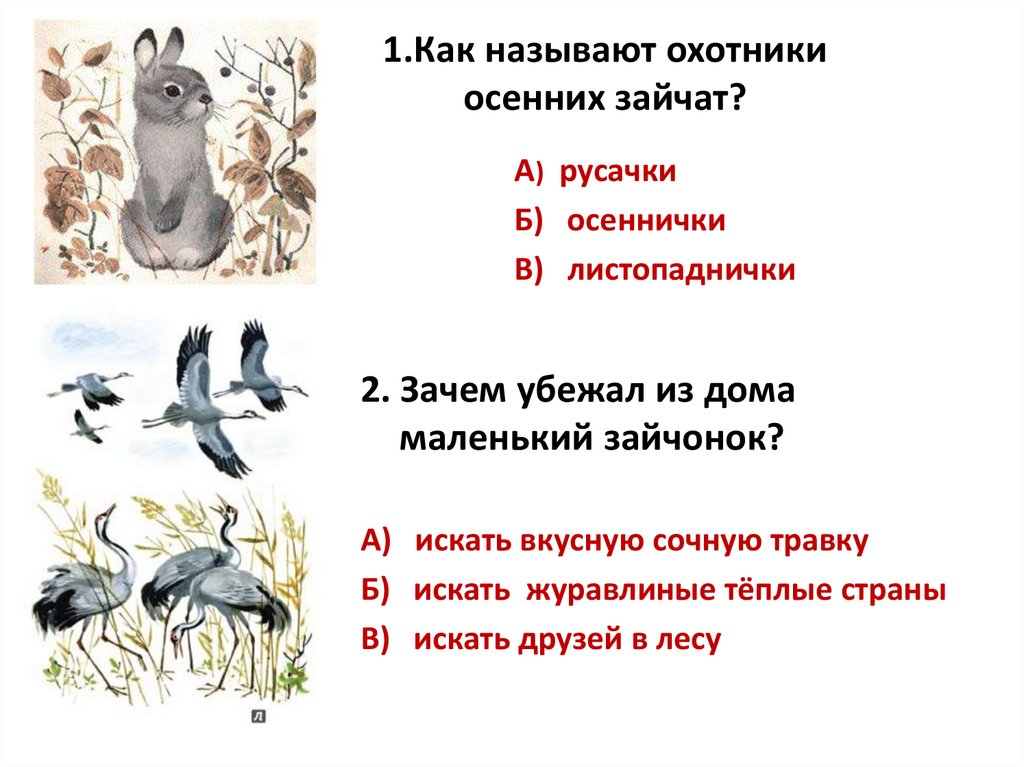 1.Как называют охотники осенних зайчат?

А) русачки

Б) осеннички

В) листопаднички

2. Зачем убежал из дома маленький зайчонок?

А) искать вкусную сочную травку

Б) искать журавлиные тёплые страны

В) искать друзей в лесу

Л